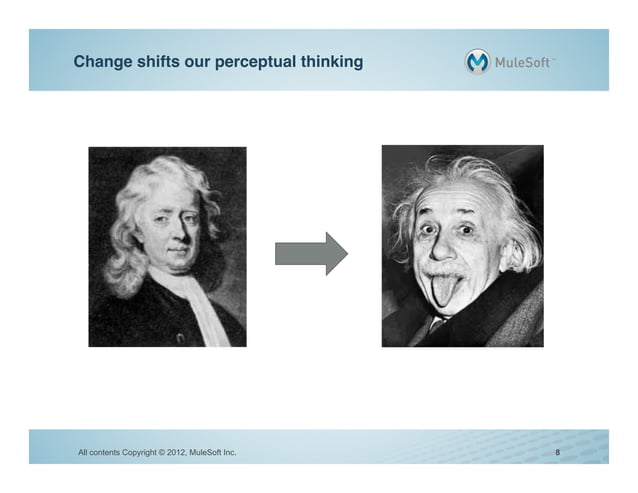 Change shifts our perceptual thinking

MuleSoft™

All contents Copyright © 2012, MuleSoft Inc.

8